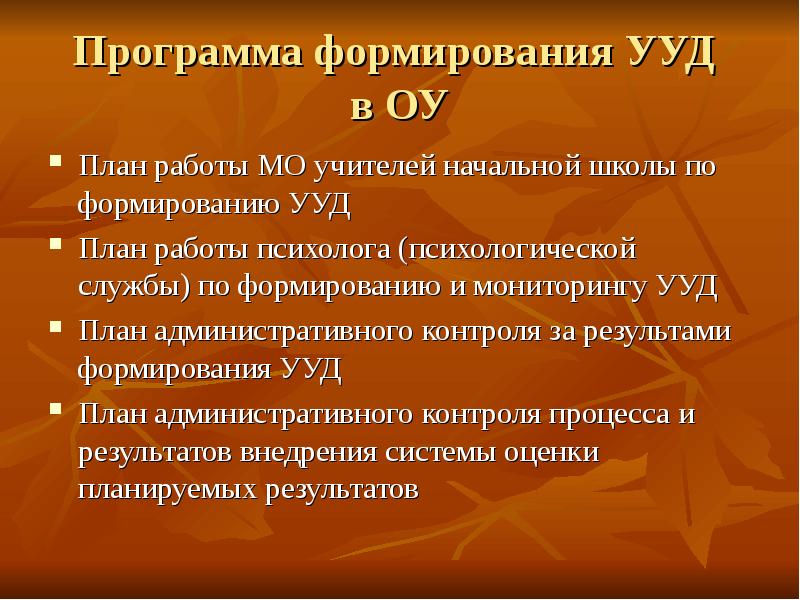 Программа формирования УУД в ОУ

- План работы МО учителей начальной школы по формированию УУД
- План работы психолога (психологической службы) по формированию и мониторингу УУД
- План административного контроля за результатами формирования УУД
- План административного контроля процесса и результатов внедрения системы оценки планируемых результатов